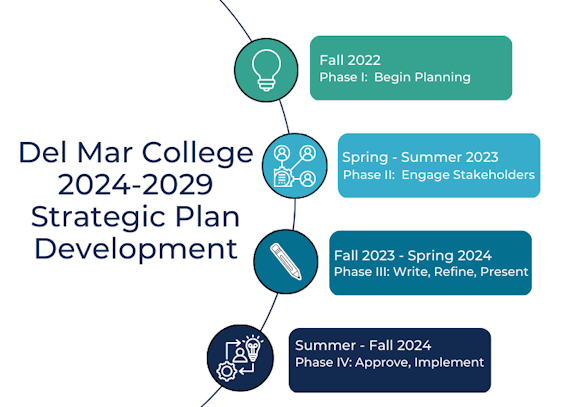 Del Mar College 2024-2029 Strategic Plan Development

Fall 2022
Phase I: Begin Planning

Spring - Summer 2023
Phase II: Engage Stakeholders

Fall 2023 - Spring 2024
Phase III: Write, Refine, Present

Summer - Fall 2024
Phase IV: Approve, Implement